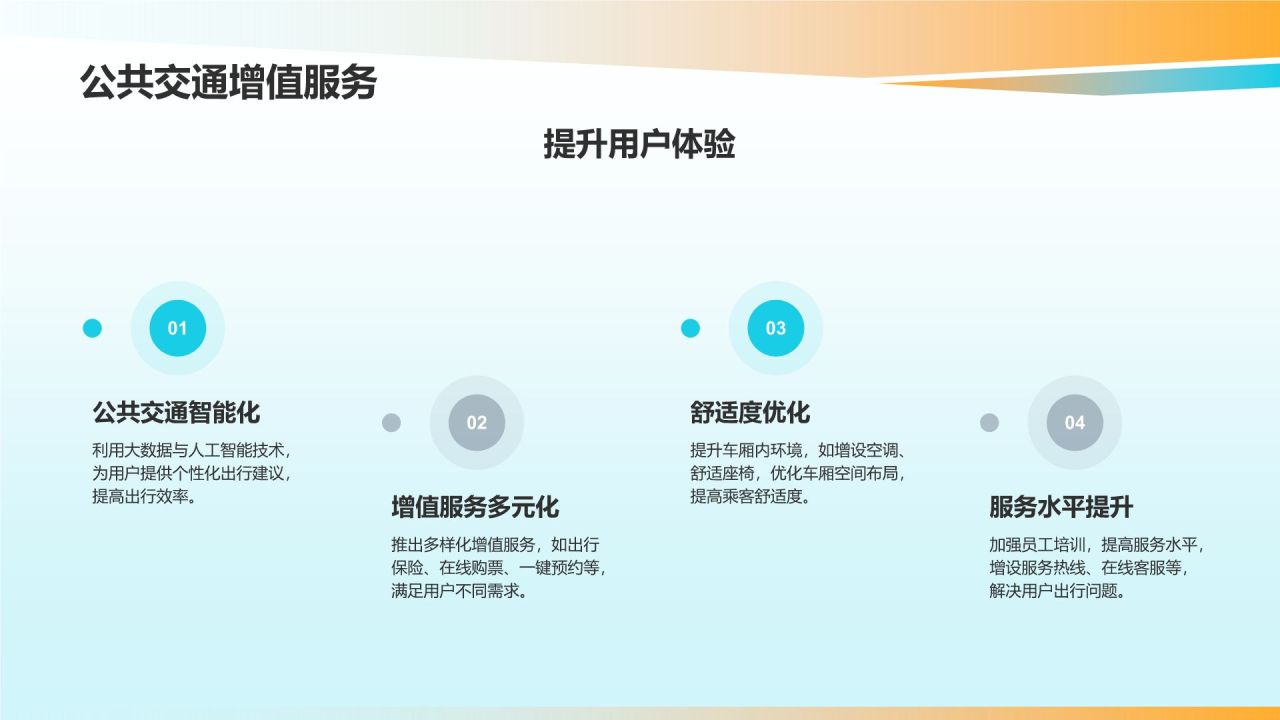 公共交通增值服务

提升用户体验

01

公共交通智能化

利用大数据与人工智能技术，为用户提供个性化出行建议，提高出行效率。

02

增值服务多元化

推出多样化增值服务，如出行保险、在线购票、一键预约等，满足用户不同需求。

03

舒适度优化

提升车厢内环境，如增设空调、舒适座椅，优化车厢空间布局，提高乘客舒适度。

04

服务水平提升

加强员工培训，提高服务水平，增设服务热线、在线客服等，解决用户出行问题。